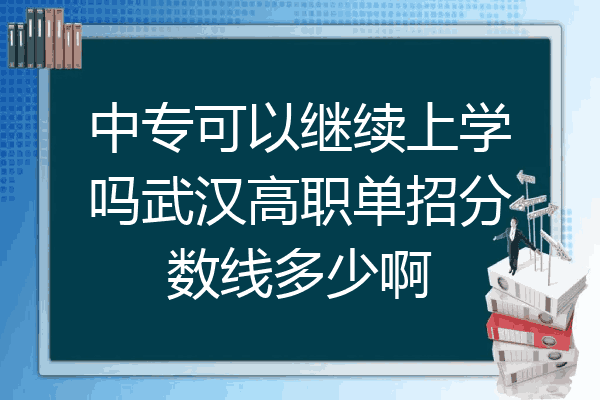 中专可以继续上学吗武汉高职单招分数线多少啊